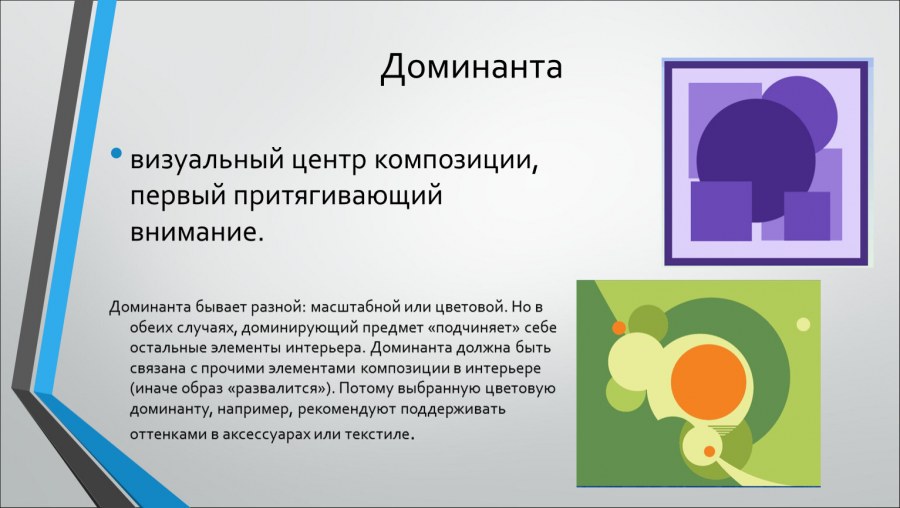 Доминанта

• визуальный центр композиции, первый притягивающий внимание.

Доминанта бывает разной: масштабной или цветовой. Но в обеих случаях, доминирующий предмет «подчиняет» себе остальные элементы интерьера. Доминанта должна быть связана с прочими элементами композиции в интерьере (иначе образ «развалится»). Потому выбранную цветовую доминанту, например, рекомендуют поддерживать оттенками в аксессуарах или текстиле.